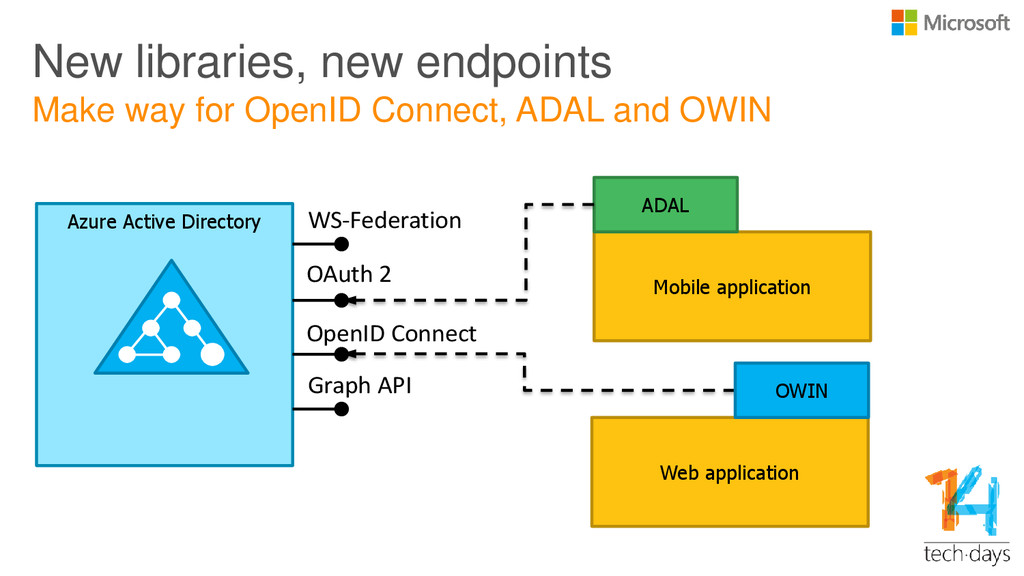 Microsoft

New libraries, new endpoints
Make way for OpenID Connect, ADAL and OWIN

Azure Active Directory

WS-Federation
OAuth 2
OpenID Connect
Graph API

ADAL
Mobile application

OWIN
Web application

14
tech·days